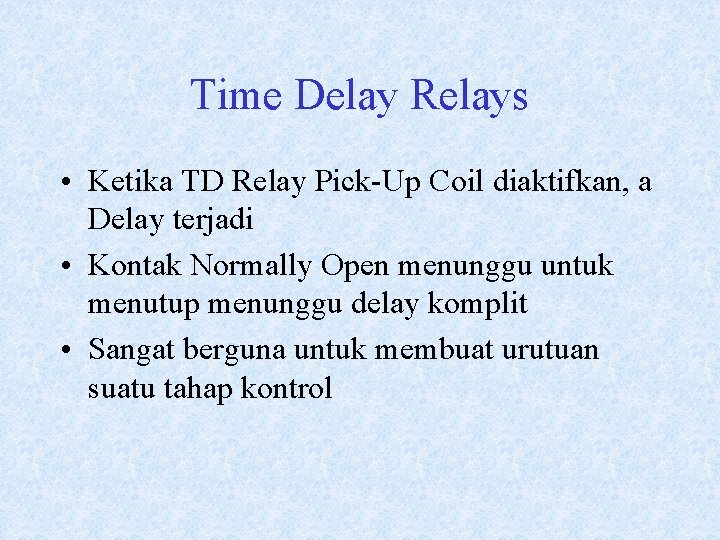 Time Delay Relays

• Ketika TD Relay Pick-Up Coil diaktifkan, a Delay terjadi
• Kontak Normally Open menunggu untuk menutup menunggu delay komplit
• Sangat berguna untuk membuat urutuan suatu tahap kontrol